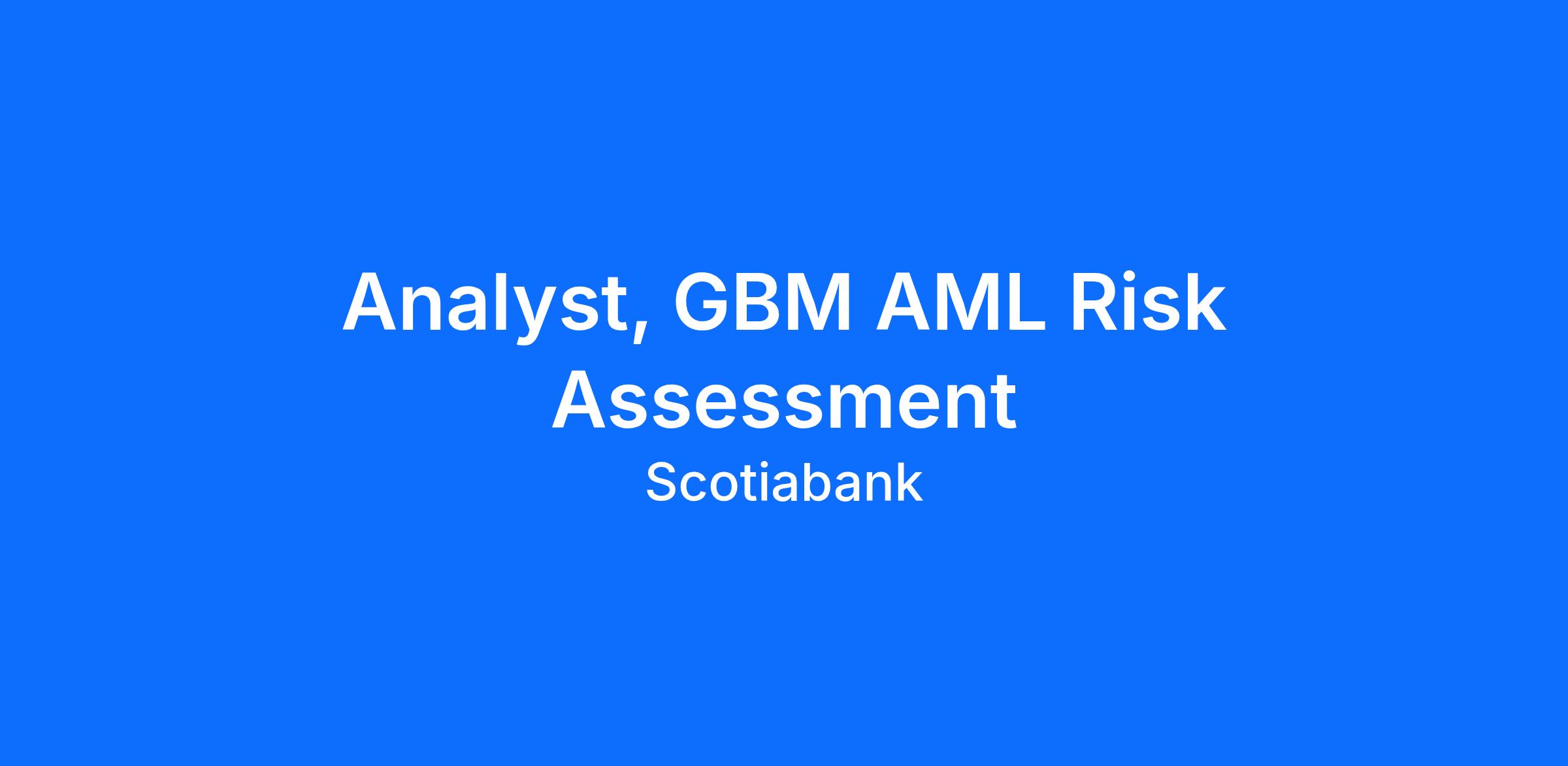 Analyst, GBM AML Risk Assessment

Scotiabank